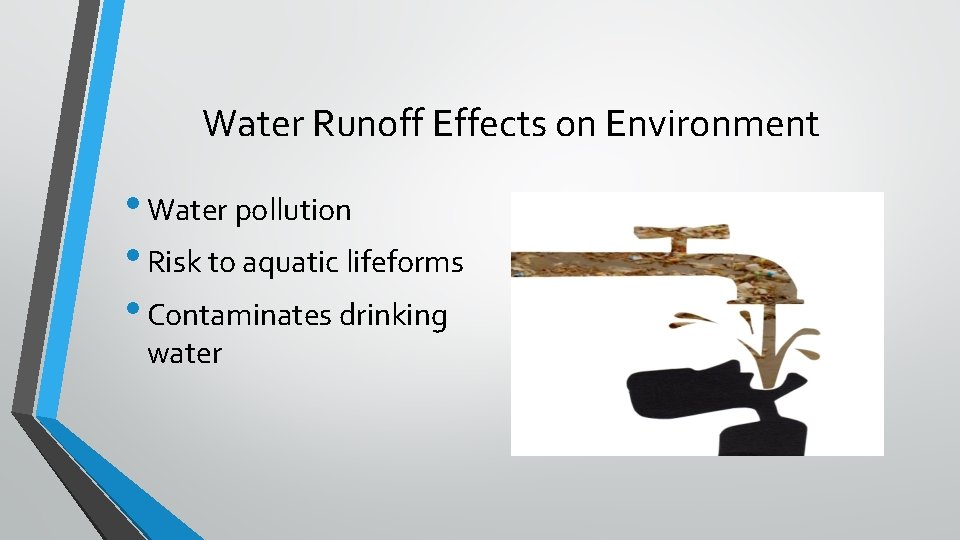 Water Runoff Effects on Environment

• Water pollution
• Risk to aquatic lifeforms
• Contaminates drinking water